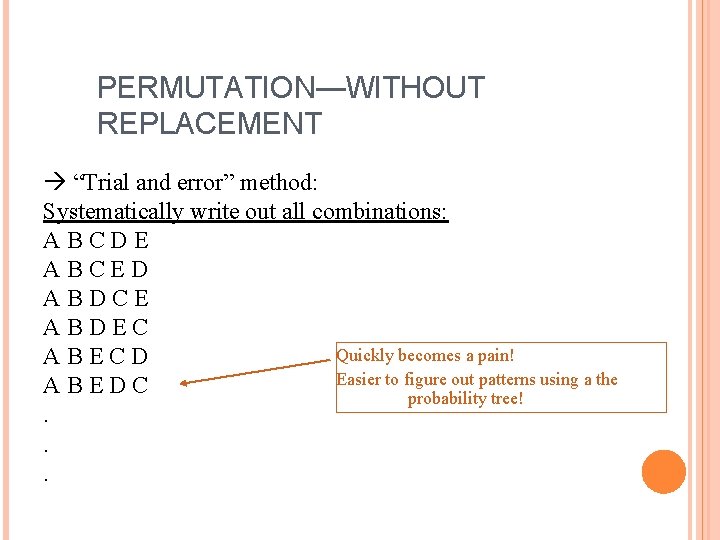 PERMUTATION—WITHOUT REPLACEMENT

→ “Trial and error” method:
Systematically write out all combinations:
A B C D E
A B C E D
A B D C E
A B D E C
A B E C D
A B E D C
.
.
.

Quickly becomes a pain!
Easier to figure out patterns using a the probability tree!